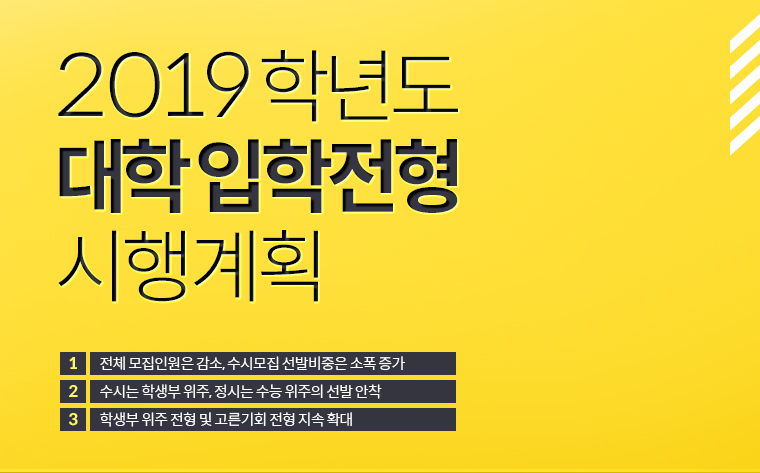 2019 학년도
대학 입학전형
시행계획

1 전체 모집인원은 감소, 수시모집 선발비중은 소폭 증가
2 수시는 학생부 위주, 정시는 수능 위주의 선발 안착
3 학생부 위주 전형 및 고른기회 전형 지속 확대